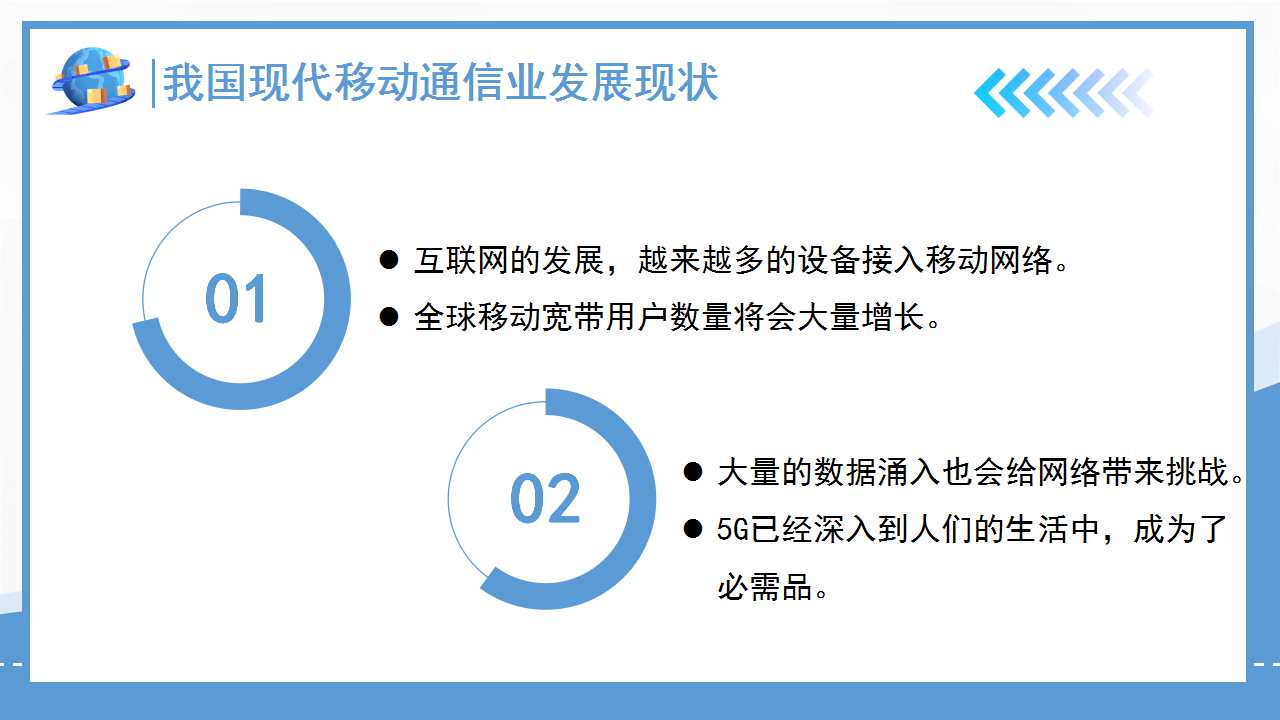 我国现代移动通信业发展现状

01

● 互联网的发展，越来越多的设备接入移动网络。

● 全球移动宽带用户数量将会大量增长。

02

● 大量的数据涌入也会给网络带来挑战。

● 5G已经深入到人们的生活中，成为了必需品。